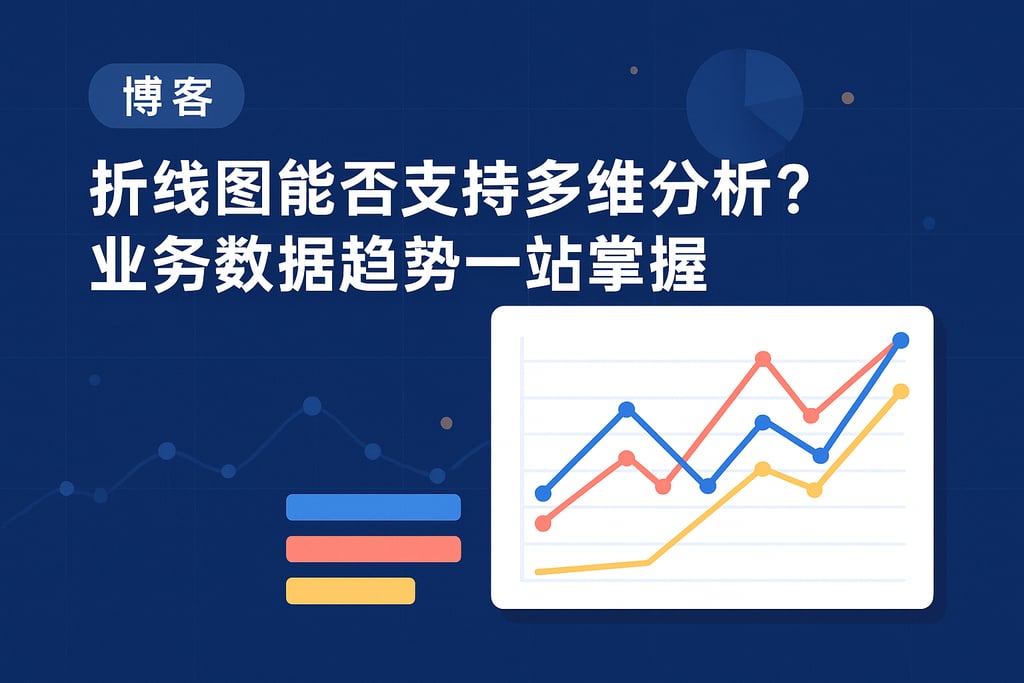 博客

折线图能否支持多维分析？
业务数据趋势一站掌握